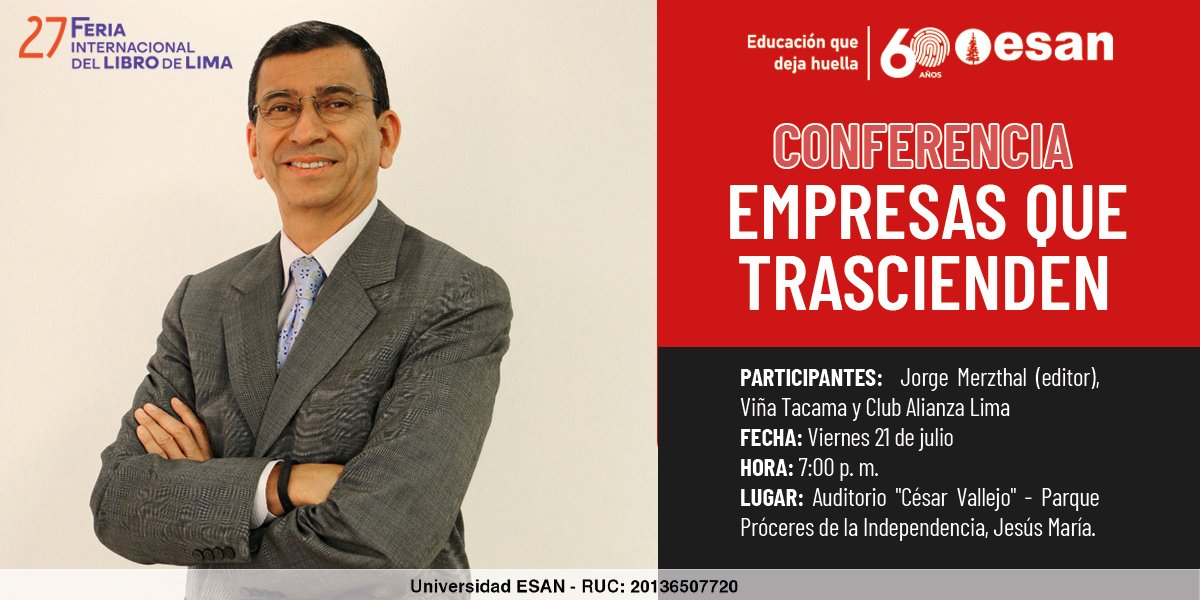 27 FERIA INTERNACIONAL DEL LIBRO DE LIMA

Educación que deja huella

60 AÑOS

esan

CONFERENCIA

EMPRESAS QUE TRASCIENDEN

PARTICIPANTES: Jorge Merzthal (editor), Viña Tacama y Club Alianza Lima
FECHA: Viernes 21 de julio
HORA: 7:00 p. m.
LUGAR: Auditorio "César Vallejo" - Parque Próceres de la Independencia, Jesús María.

Universidad ESAN - RUC: 20136507720